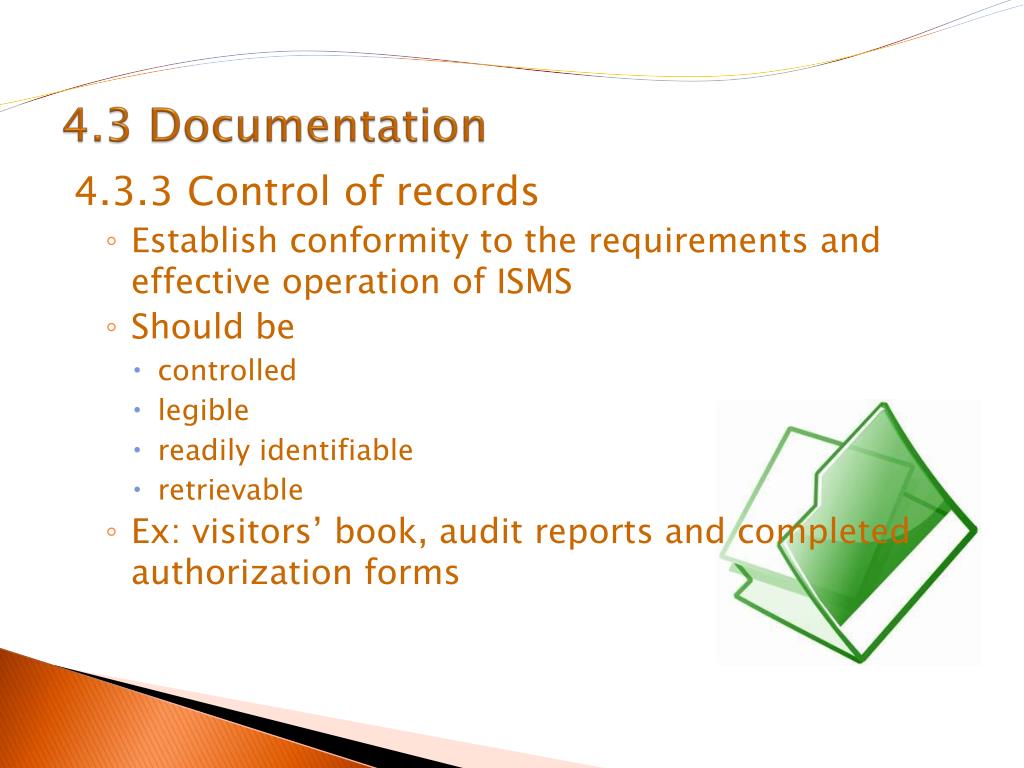 4.3 Documentation

4.3.3 Control of records

◦ Establish conformity to the requirements and effective operation of ISMS

◦ Should be

• controlled

• legible

• readily identifiable

• retrievable

◦ Ex: visitors' book, audit reports and completed authorization forms